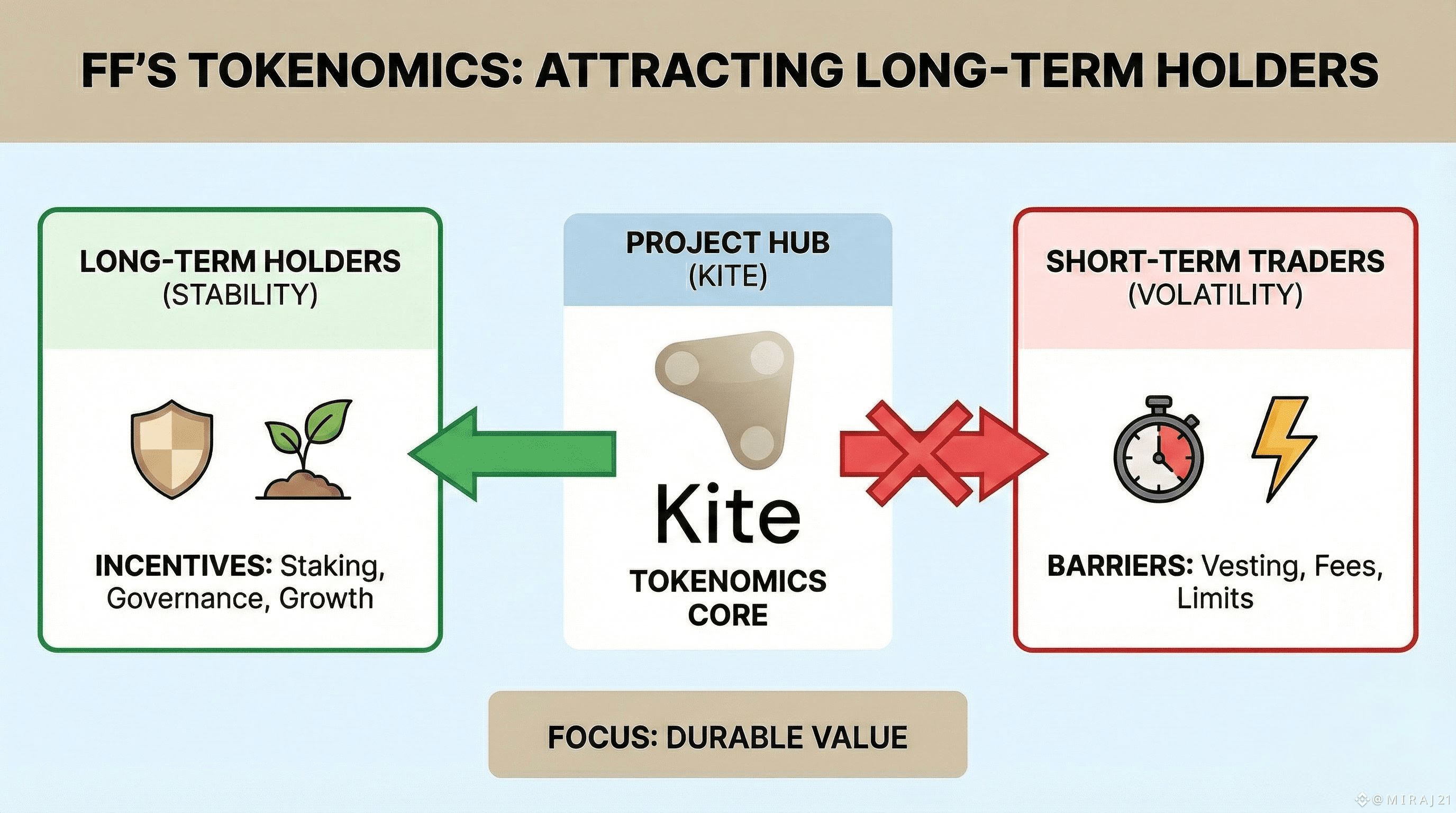 FF'S TOKENOMICS: ATTRACTING LONG-TERM HOLDERS

LONG-TERM HOLDERS
(STABILITY)

INCENTIVES: Staking, Governance, Growth

PROJECT HUB
(KITE)

Kite

TOKENOMICS CORE

SHORT-TERM TRADERS
(VOLATILITY)

BARRIERS: Vesting, Fees, Limits

FOCUS: DURABLE VALUE

@MIRAJ21